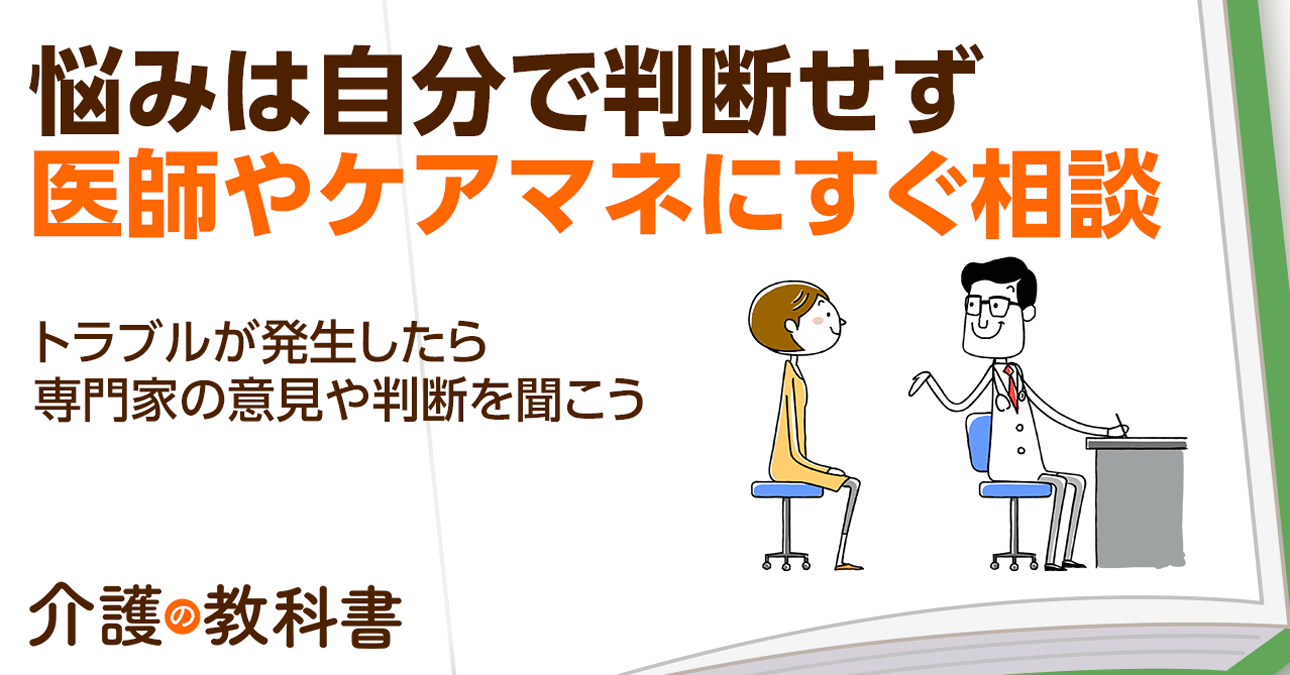 悩みは自分で判断せず
医師やケアマネにすぐ相談

トラブルが発生したら
専門家の意見や判断を聞こう

介護の教科書